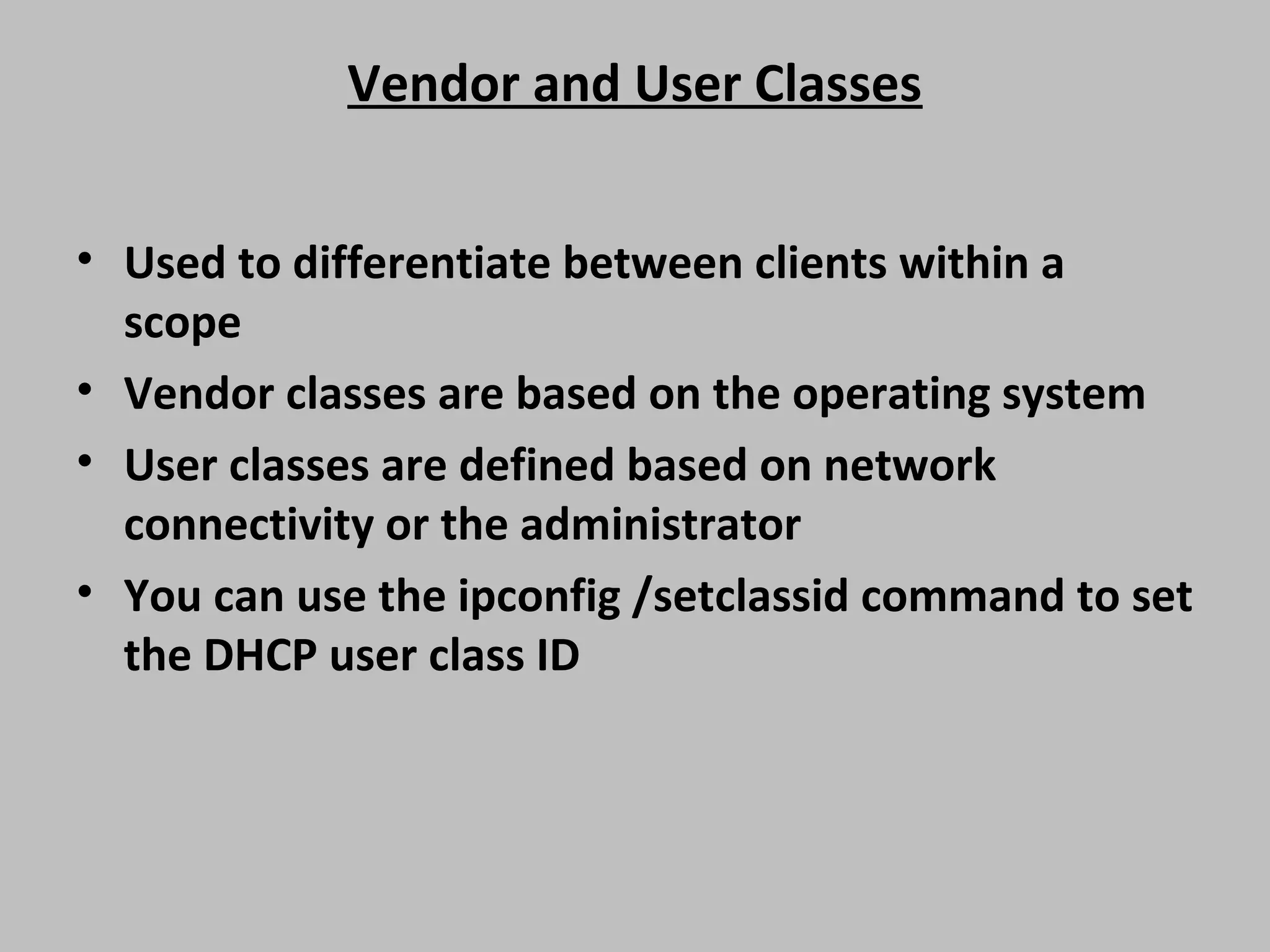 Vendor and User Classes

• Used to differentiate between clients within a scope
• Vendor classes are based on the operating system
• User classes are defined based on network connectivity or the administrator
• You can use the ipconfig /setclassid command to set the DHCP user class ID